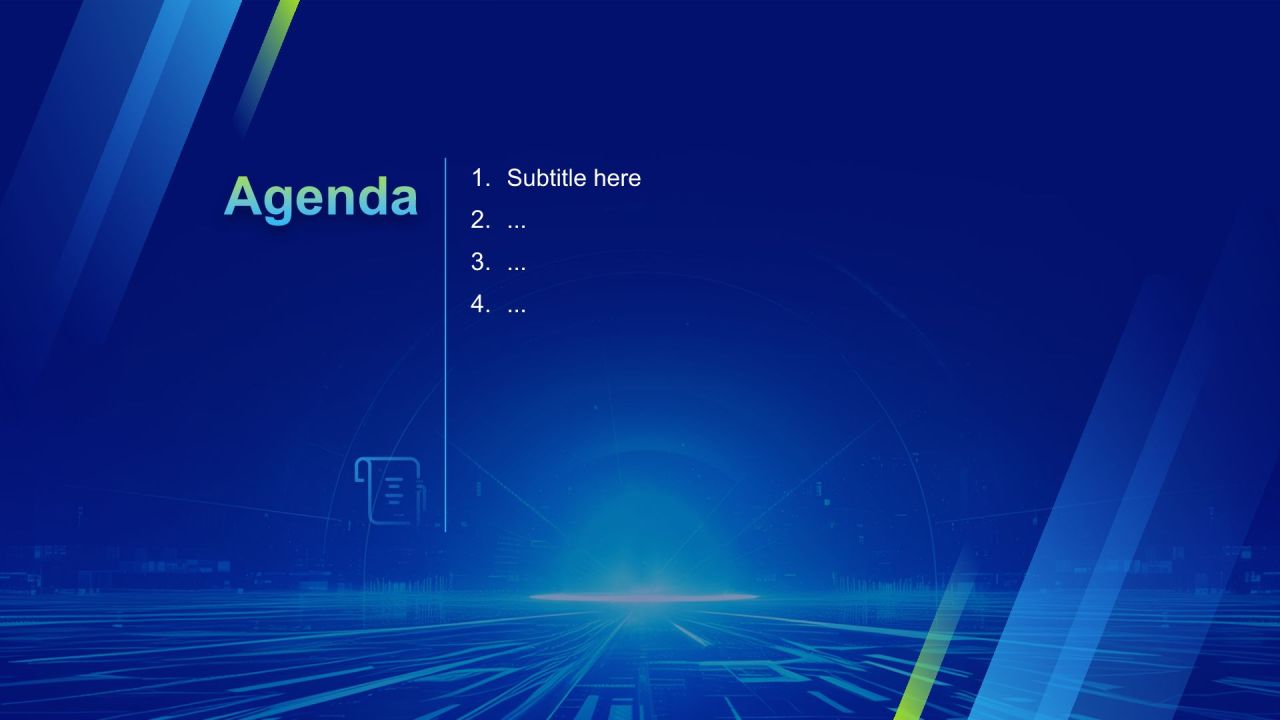 Agenda

1. Subtitle here
2. ...
3. ...
4. ...